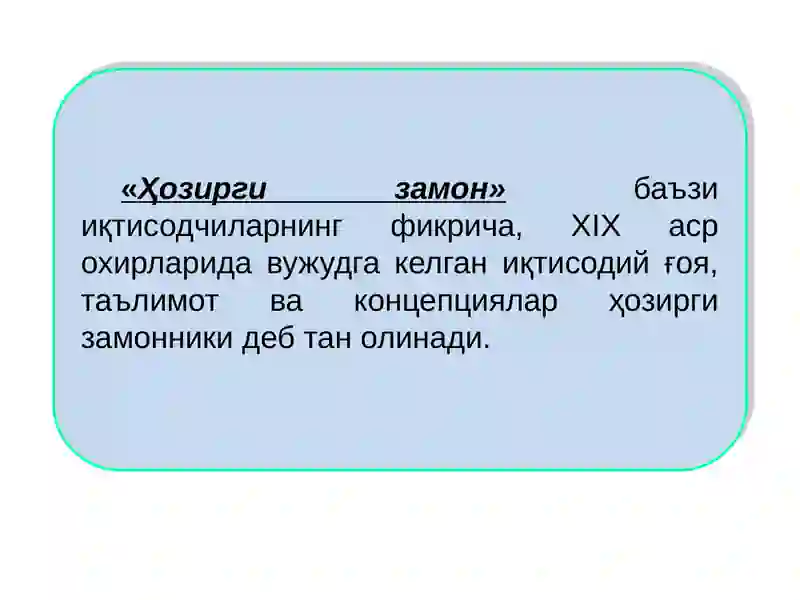 «Ҳозирги замон» баъзи иқтисодчиларнинг фикрича, XIX аср охирларида вужудга келган иқтисодий ғоя, таълимот ва концепциялар ҳозирги замонники деб тан олинади.